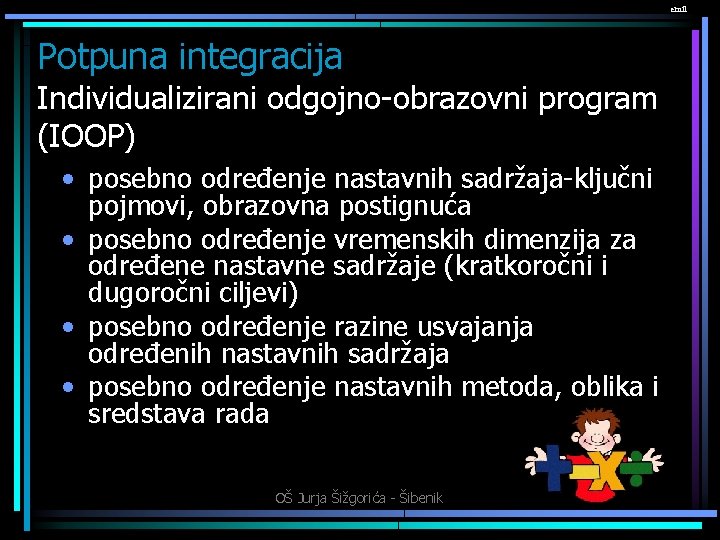 Potpuna integracija

Individualizirani odgojno-obrazovni program (IOOP)

• posebno određenje nastavnih sadržaja-ključni pojmovi, obrazovna postignuća
• posebno određenje vremenskih dimenzija za određene nastavne sadržaje (kratkoročni i dugoročni ciljevi)
• posebno određenje razine usvajanja određenih nastavnih sadržaja
• posebno određenje nastavnih metoda, oblika i sredstava rada

OŠ Jurja Šižgorića - Šibenik